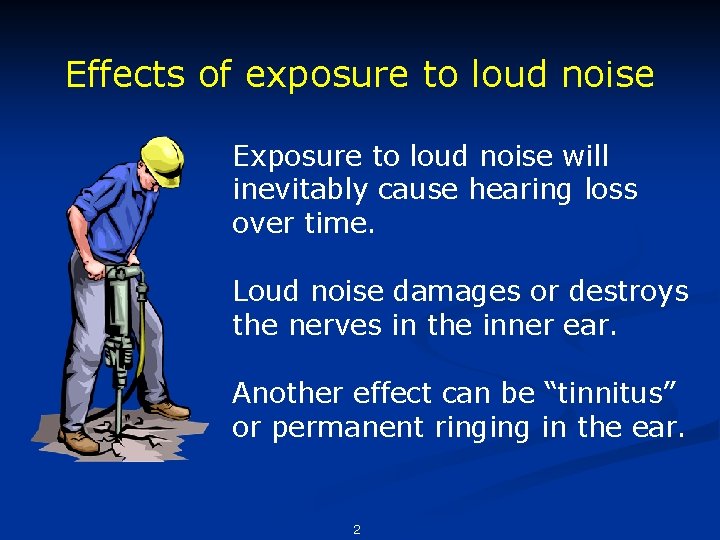 Effects of exposure to loud noise

Exposure to loud noise will inevitably cause hearing loss over time.

Loud noise damages or destroys the nerves in the inner ear.

Another effect can be “tinnitus” or permanent ringing in the ear.

2